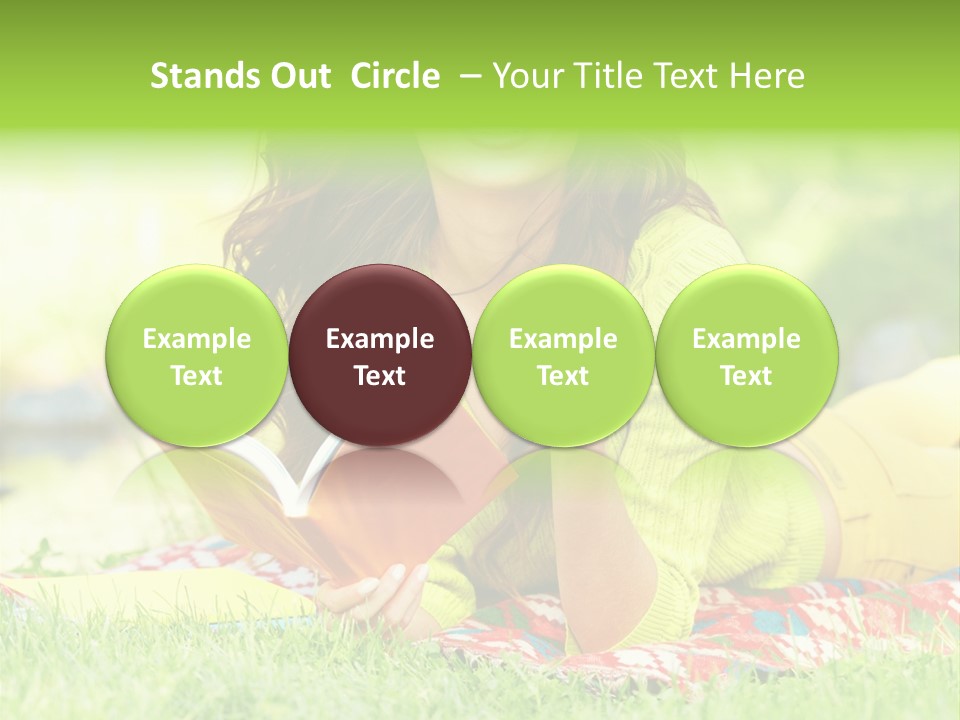 Stands Out Circle – Your Title Text Here

Example Text

Example Text

Example Text

Example Text